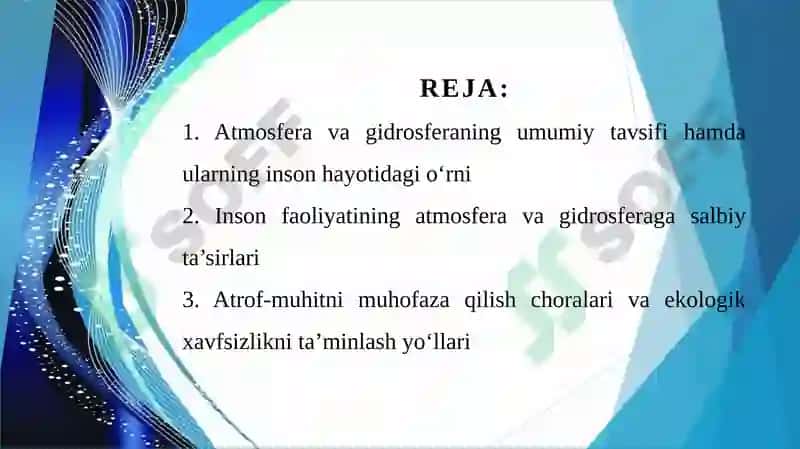 REJA:

1. Atmosfera va gidrosferaning umumiy tavsifi hamda ularning inson hayotidagi o‘rni

2. Inson faoliyatining atmosfera va gidrosferaga salbiy ta’sirlari

3. Atrof-muhitni muhofaza qilish choralari va ekologik xavfsizlikni ta’minlash yo‘llari

SOFF

SOFF